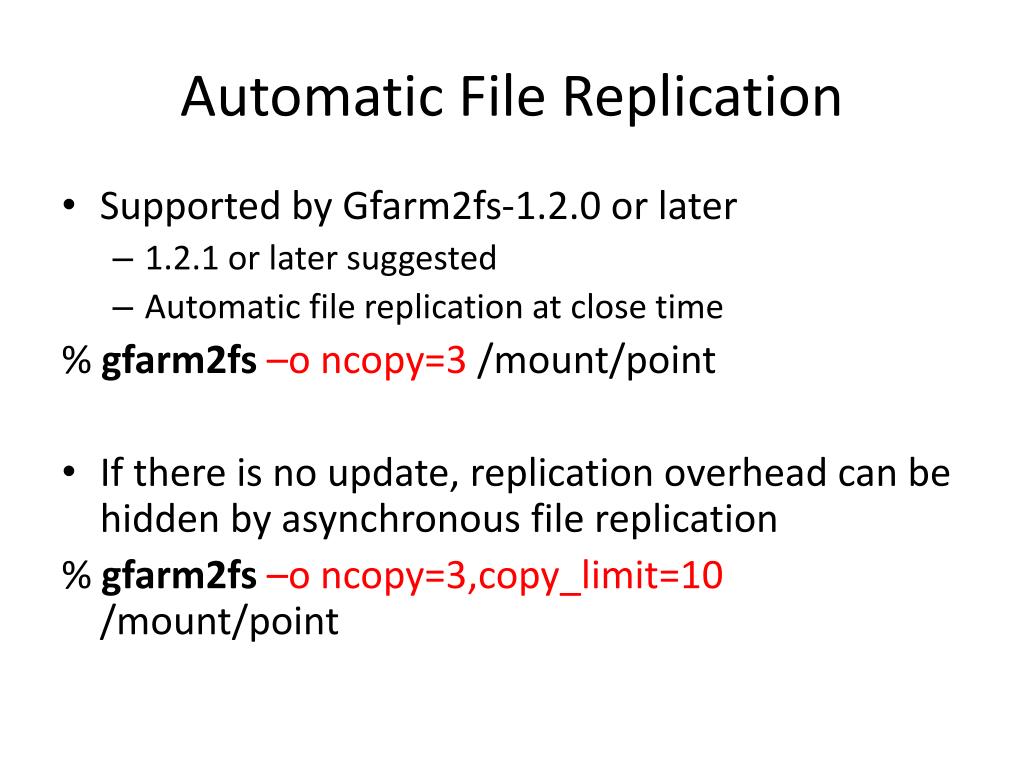 Automatic File Replication

• Supported by Gfarm2fs-1.2.0 or later
  – 1.2.1 or later suggested
  – Automatic file replication at close time

% gfarm2fs –o ncopy=3 /mount/point

• If there is no update, replication overhead can be hidden by asynchronous file replication

% gfarm2fs –o ncopy=3,copy_limit=10 /mount/point